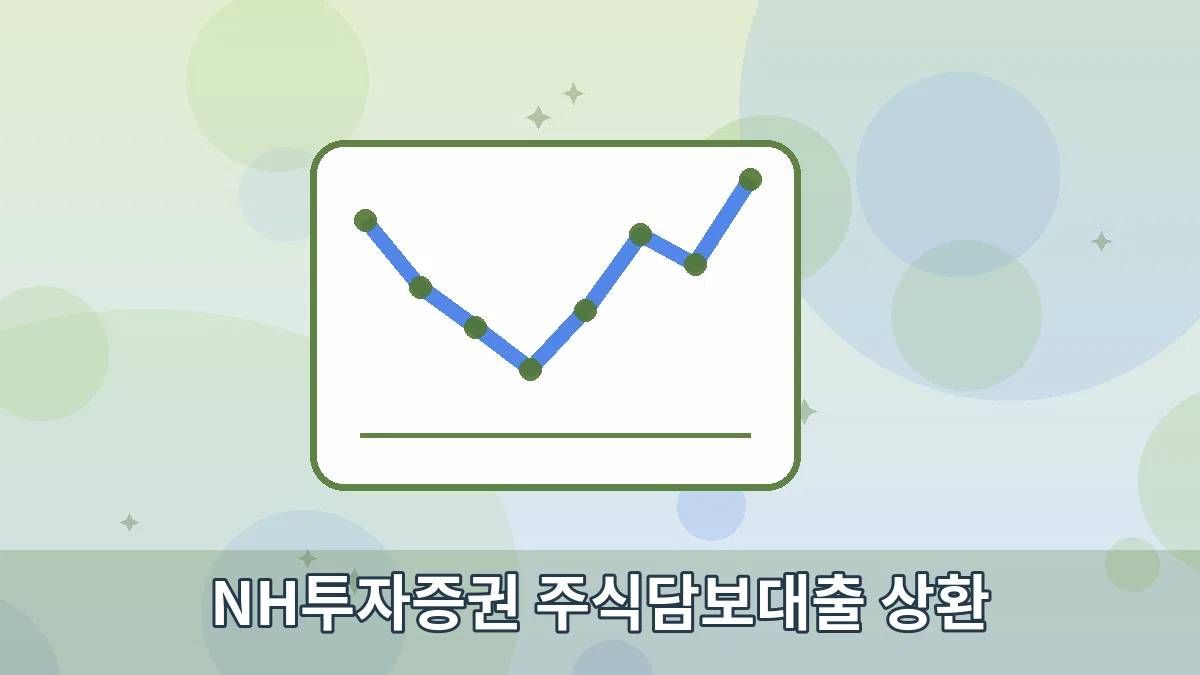 NH투자증권 주식담보대출 상환